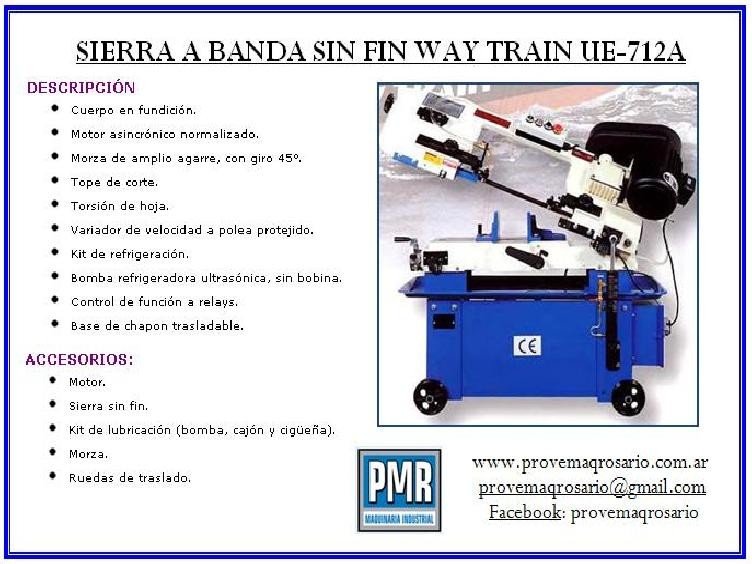 SIERRA A BANDA SIN FIN WAY TRAIN UE-712A

DESCRIPCIÓN

- Cuerpo en fundición.
- Motor asincrónico normalizado.
- Morza de amplio agarre, con giro 45º.
- Tope de corte.
- Torsión de hoja.
- Variador de velocidad a polea protejido.
- Kit de refrigeración.
- Bomba refrigeradora ultrasónica, sin bobina.
- Control de función a relays.
- Base de chapon trasladable.

ACCESORIOS:

- Motor.
- Sierra sin fin.
- Kit de lubricación (bomba, cajón y cigüeña).
- Morza.
- Ruedas de traslado.

CE

PMR
MAQUINARIA INDUSTRIAL

www.provemaqrosario.com.ar
provemaqrosario@gmail.com
Facebook: provemaqrosario